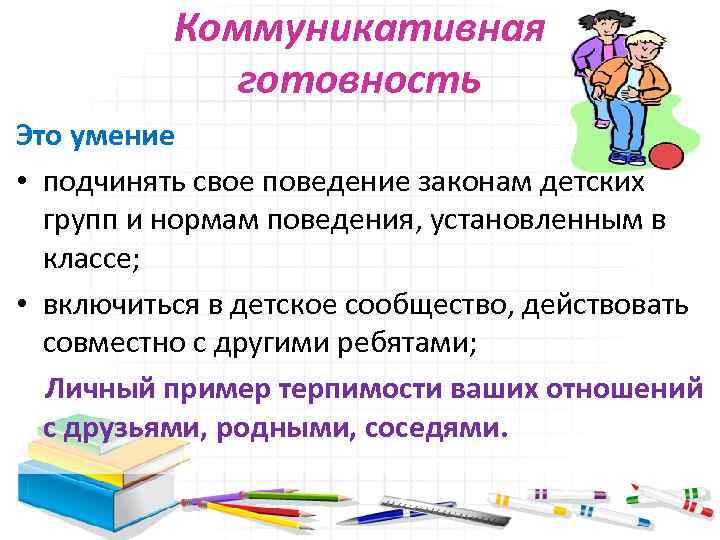 Коммуникативная готовность

Это умение

• подчинять свое поведение законам детских групп и нормам поведения, установленным в классе;

• включиться в детское сообщество, действовать совместно с другими ребятами;

Личный пример терпимости ваших отношений с друзьями, родными, соседями.